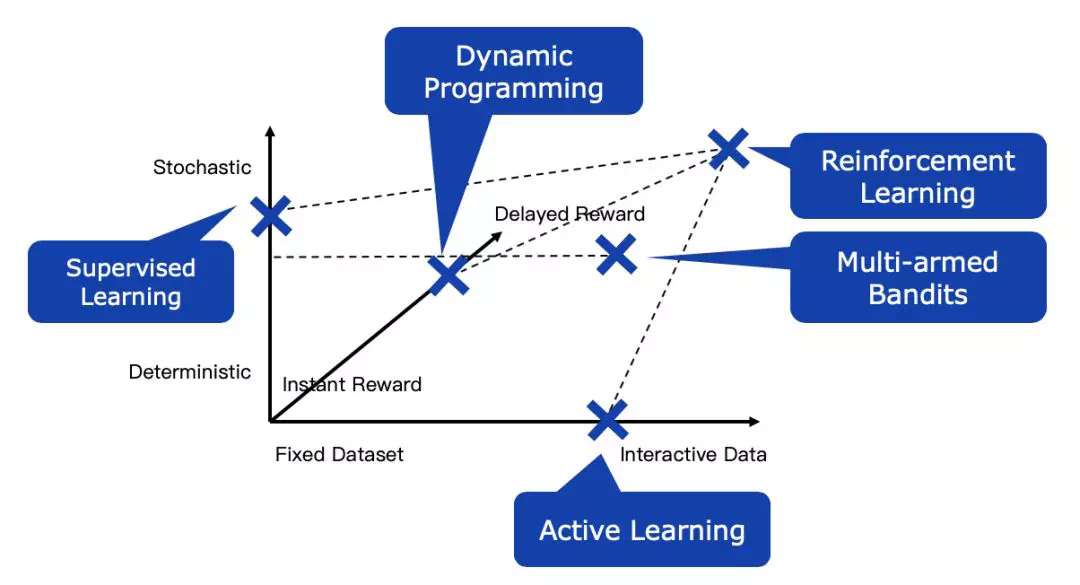 Dynamic Programming

Stochastic

Reinforcement Learning

Delayed Reward

Supervised Learning

Multi-armed Bandits

Deterministic

Instant Reward

Fixed Dataset

Interactive Data

Active Learning